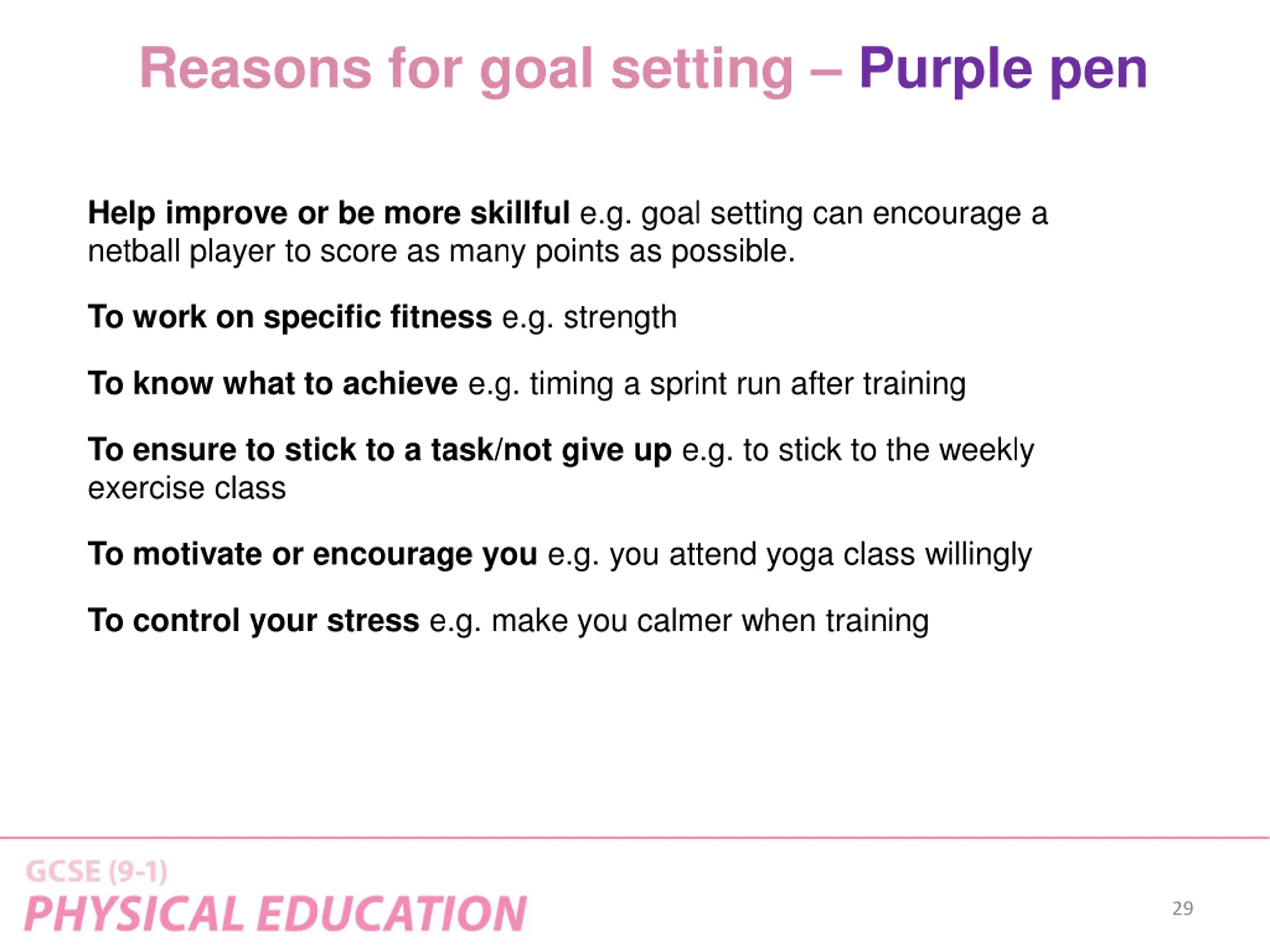 Reasons for goal setting – Purple pen

Help improve or be more skillful e.g. goal setting can encourage a netball player to score as many points as possible.

To work on specific fitness e.g. strength

To know what to achieve e.g. timing a sprint run after training

To ensure to stick to a task/not give up e.g. to stick to the weekly exercise class

To motivate or encourage you e.g. you attend yoga class willingly

To control your stress e.g. make you calmer when training

GCSE (9-1)
PHYSICAL EDUCATION

29